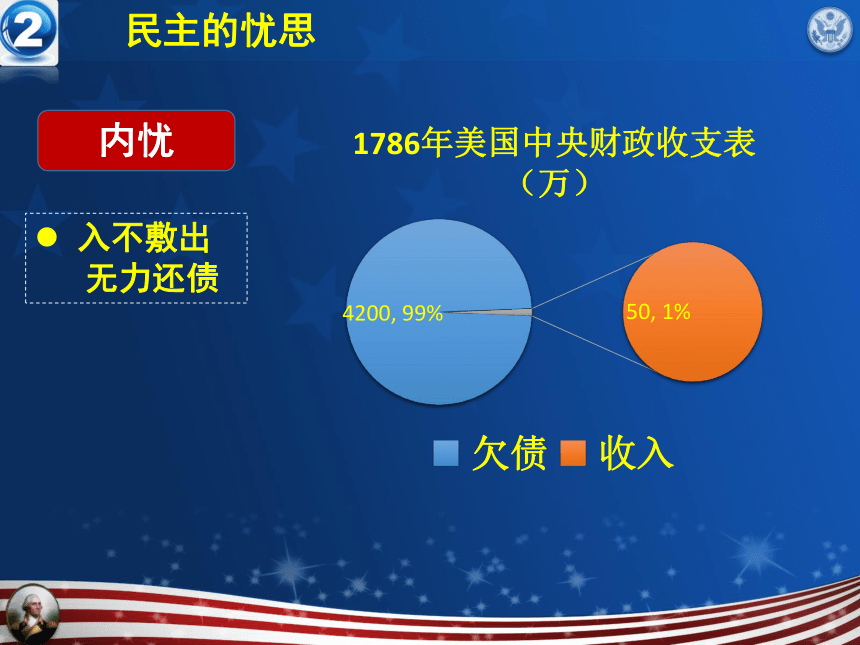 2

民主的忧思

内忧

● 入不敷出 无力还债

1786年美国中央财政收支表（万）

4200, 99%

50, 1%

欠债 收入